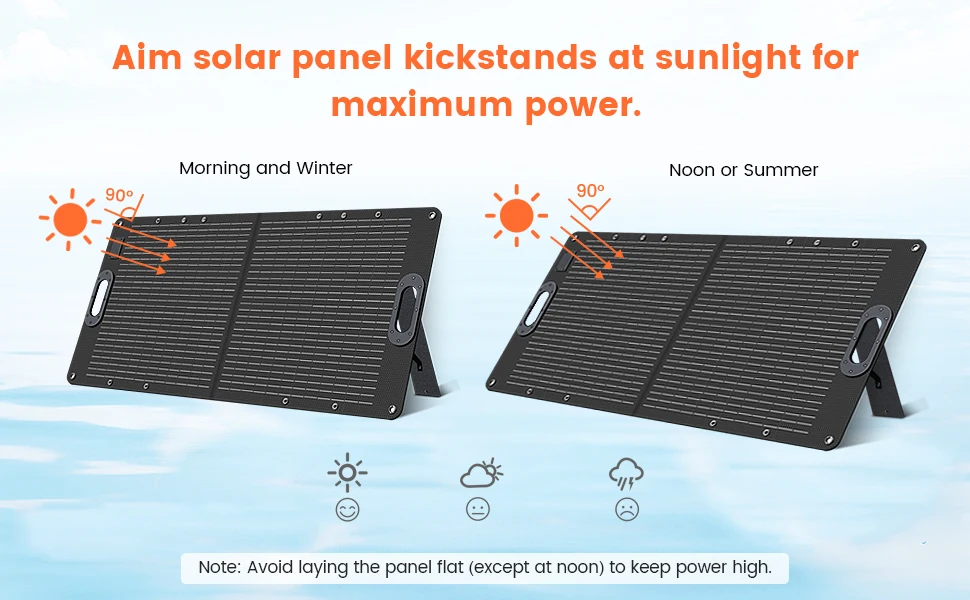 Aim solar panel kickstands at sunlight for maximum power.

Morning and Winter

90º

Noon or Summer

90º

Note: Avoid laying the panel flat (except at noon) to keep power high.